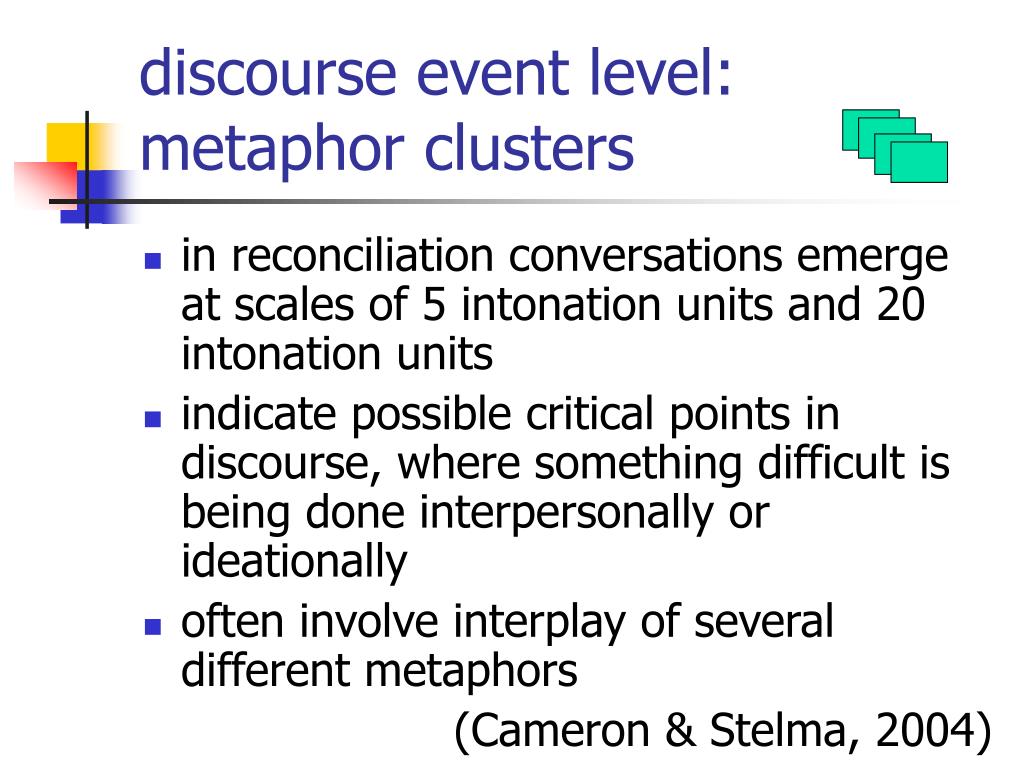 discourse event level: metaphor clusters

- in reconciliation conversations emerge at scales of 5 intonation units and 20 intonation units
- indicate possible critical points in discourse, where something difficult is being done interpersonally or ideationally
- often involve interplay of several different metaphors

(Cameron & Stelma, 2004)